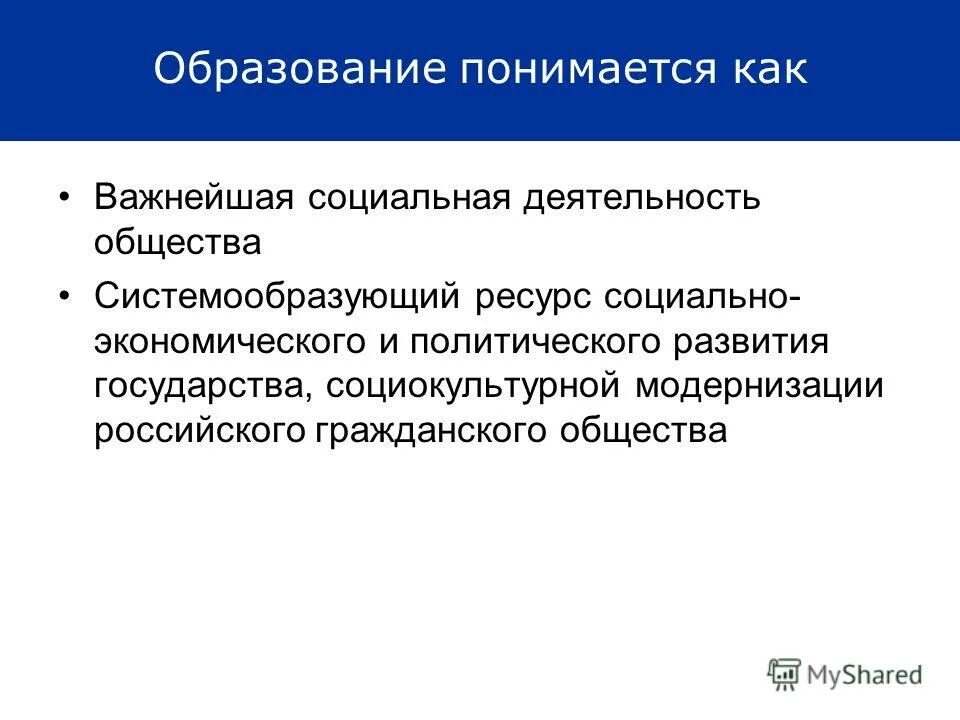 Образование понимается как

• Важнейшая социальная деятельность общества

• Системообразующий ресурс социально-экономического и политического развития государства, социокультурной модернизации российского гражданского общества

MyShared